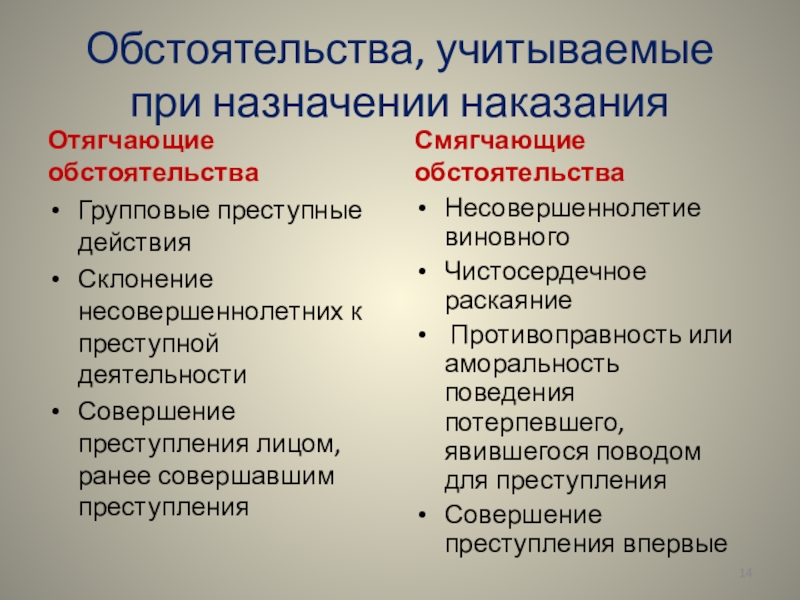 Обстоятельства, учитываемые при назначении наказания

Отягчающие обстоятельства

• Групповые преступные действия
• Склонение несовершеннолетних к преступной деятельности
• Совершение преступления лицом, ранее совершавшим преступления

Смягчающие обстоятельства

• Несовершеннолетие виновного
• Чистосердечное раскаяние
• Противоправность или аморальность поведения потерпевшего, явившегося поводом для преступления
• Совершение преступления впервые

14